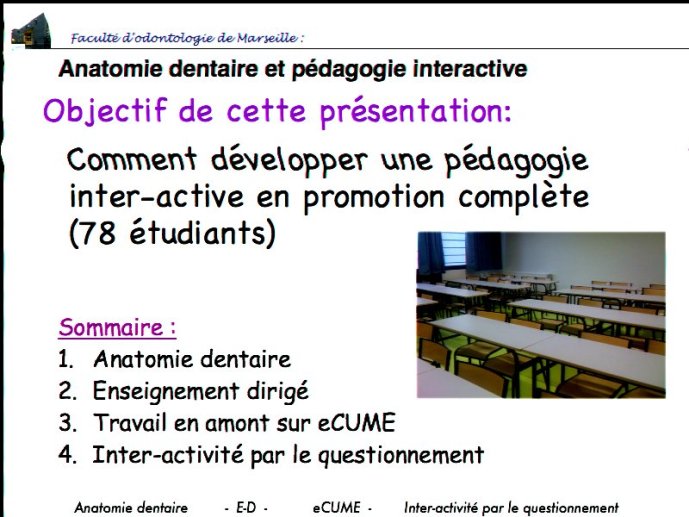 Faculté d'odontologie de Marseille :

Anatomie dentaire et pédagogie interactive

Objectif de cette présentation:

Comment développer une pédagogie inter-active en promotion complète (78 étudiants)

Sommaire :
1. Anatomie dentaire
2. Enseignement dirigé
3. Travail en amont sur eCUME
4. Inter-activité par le questionnement

Anatomie dentaire - E-D - eCUME - Inter-activité par le questionnement